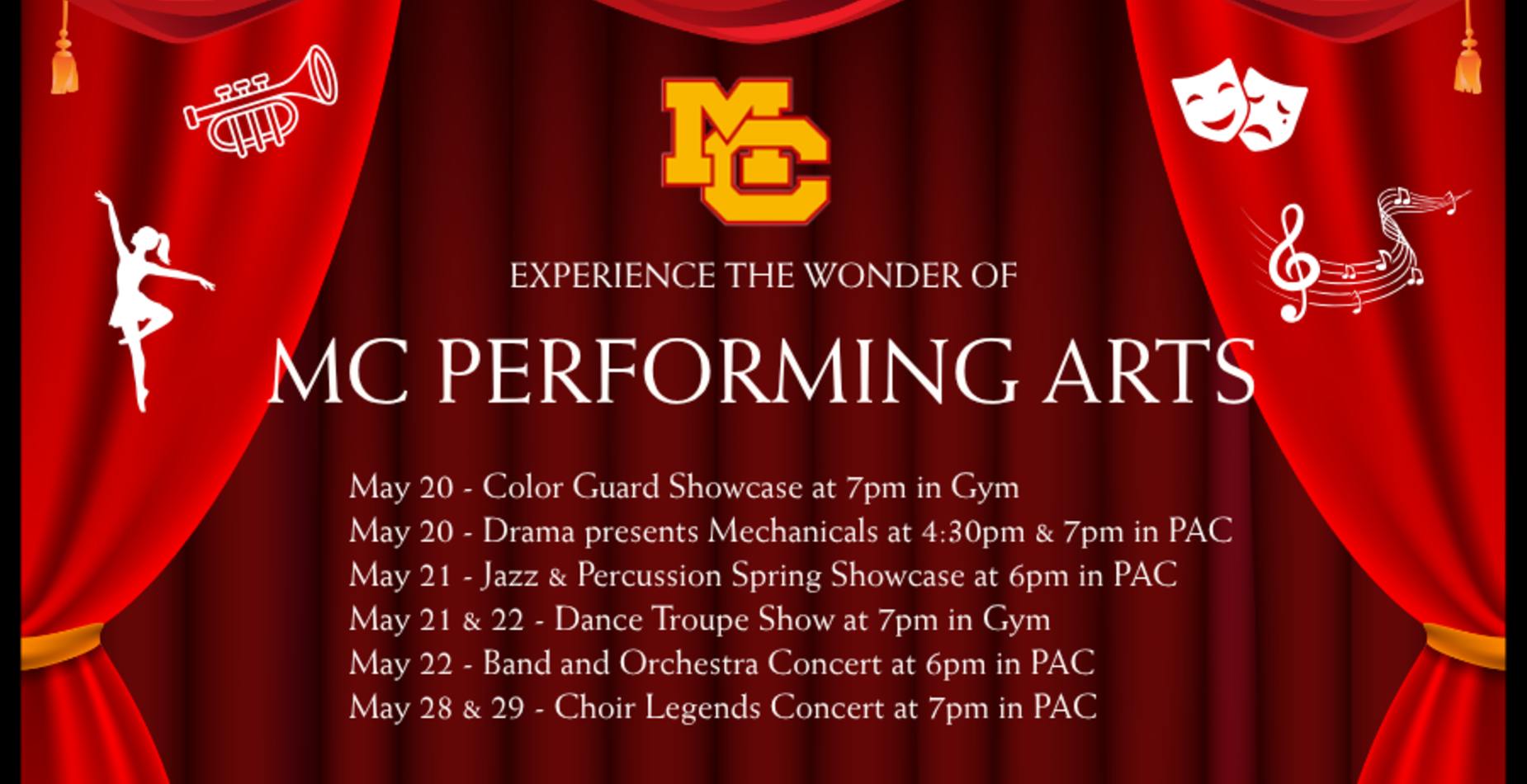 MC

EXPERIENCE THE WONDER OF

MC PERFORMING ARTS

May 20 - Color Guard Showcase at 7pm in Gym
May 20 - Drama presents Mechanicals at 4:30pm & 7pm in PAC
May 21 - Jazz & Percussion Spring Showcase at 6pm in PAC
May 21 & 22 - Dance Troupe Show at 7pm in Gym
May 22 - Band and Orchestra Concert at 6pm in PAC
May 28 & 29 - Choir Legends Concert at 7pm in PAC